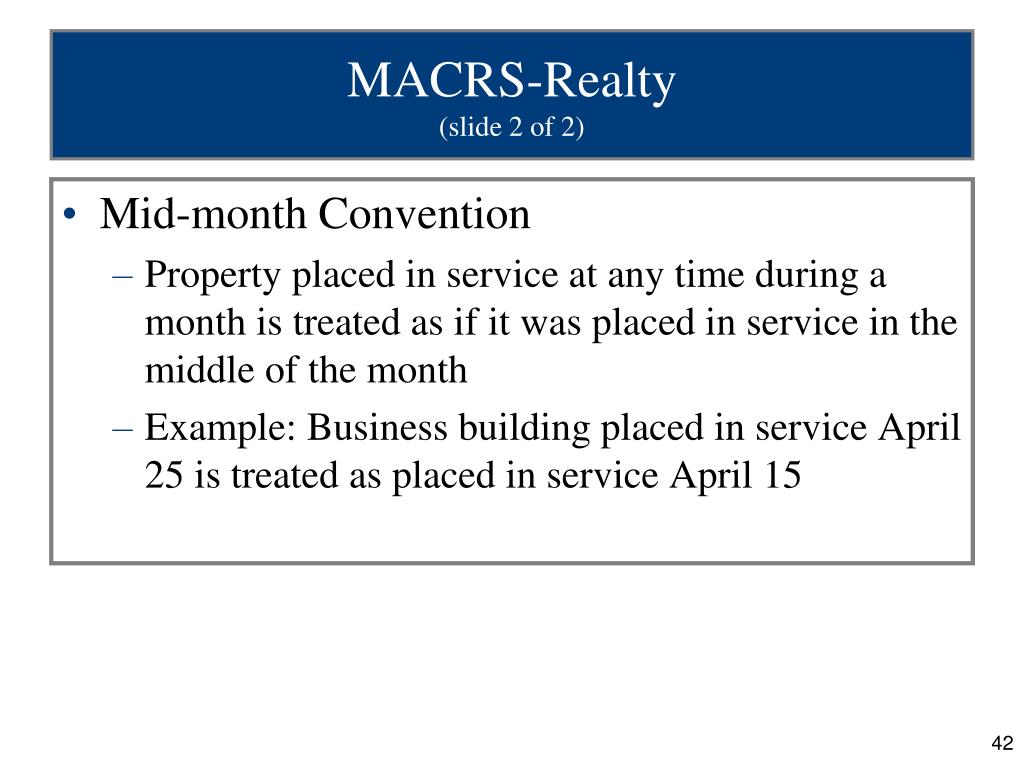 MACRS-Realty
(slide 2 of 2)

• Mid-month Convention
– Property placed in service at any time during a month is treated as if it was placed in service in the middle of the month
– Example: Business building placed in service April 25 is treated as placed in service April 15

42